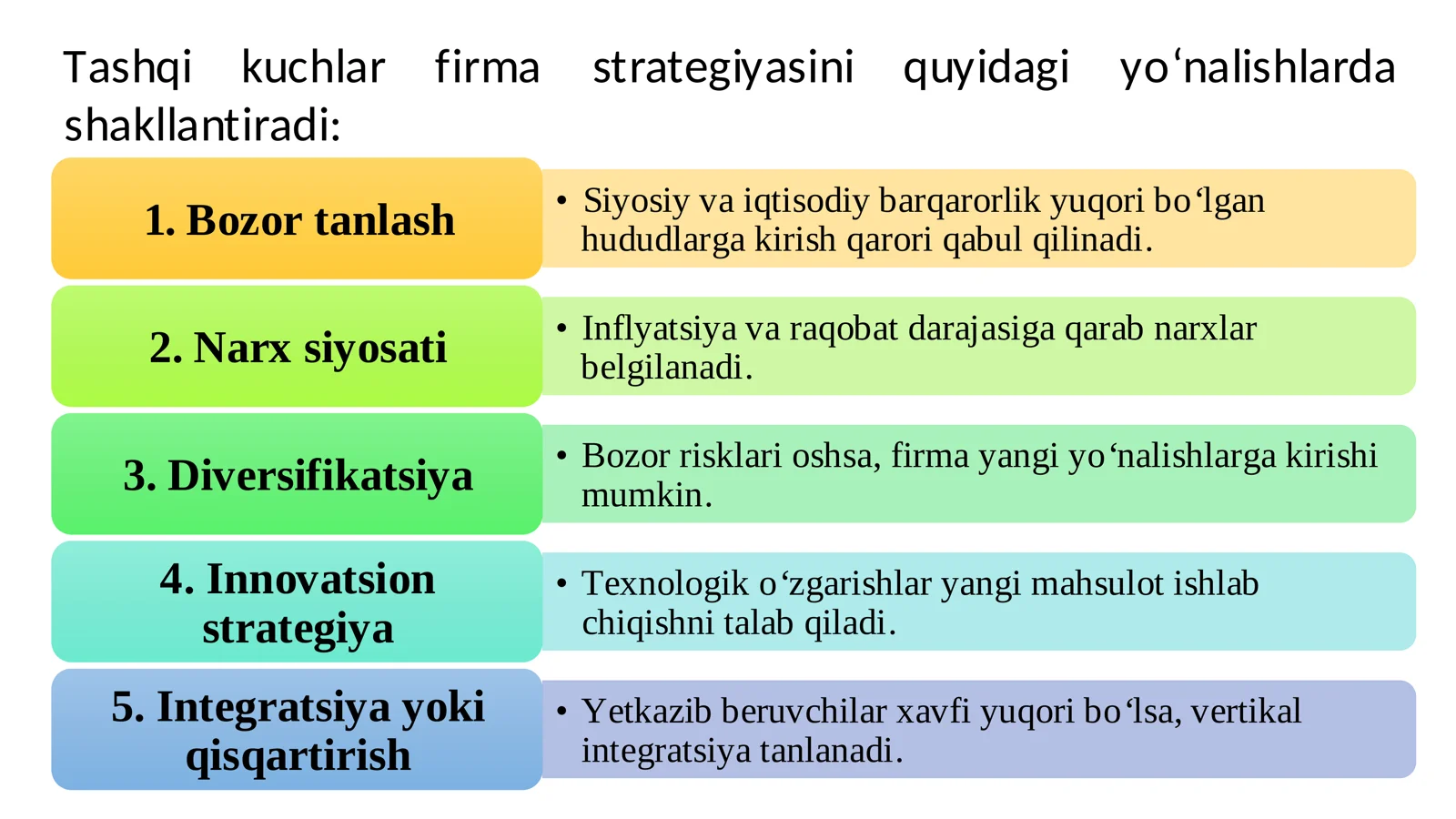 Tashqi kuchlar firma strategiyasini quyidagi yo‘nalishlarda shakllantiradi:

1. Bozor tanlash

• Siyosiy va iqtisodiy barqarorlik yuqori bo‘lgan hududlarga kirish qarori qabul qilinadi.

2. Narx siyosati

• Inflyatsiya va raqobat darajasiga qarab narxlar belgilanadi.

3. Diversifikatsiya

• Bozor risklari oshsa, firma yangi yo‘nalishlarga kirishi mumkin.

4. Innovatsion strategiya

• Texnologik o‘zgarishlar yangi mahsulot ishlab chiqishni talab qiladi.

5. Integratsiya yoki qisqartirish

• Yetkazib beruvchilar xavfi yuqori bo‘lsa, vertikal integratsiya tanlanadi.